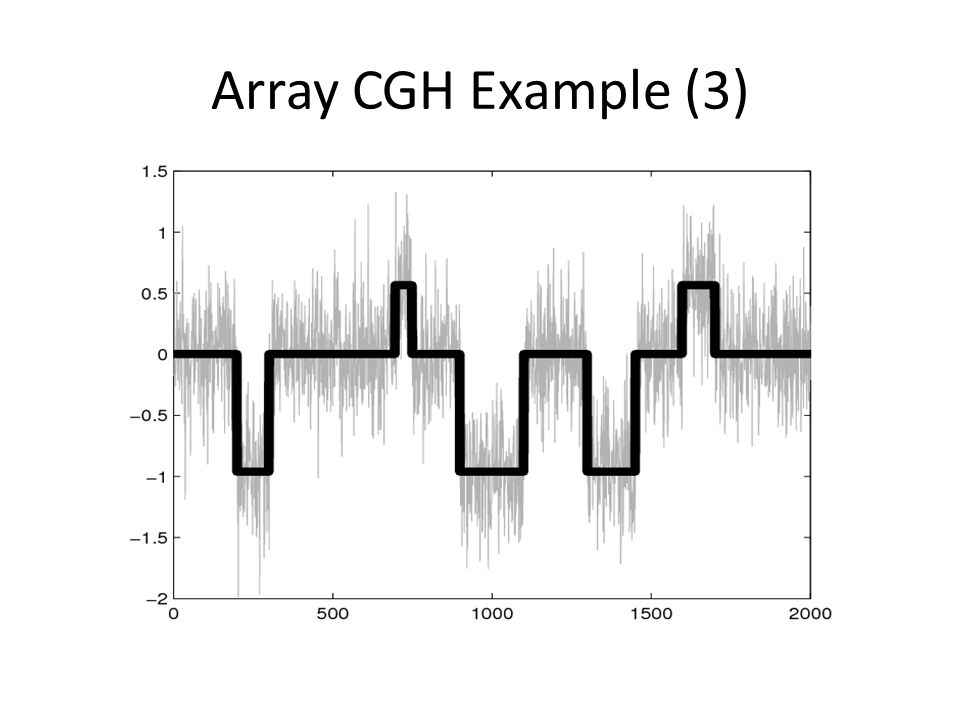 Array CGH Example (3)

1.5
1
0.5
0
−0.5
−1
−1.5
−2

0
500
1000
1500
2000